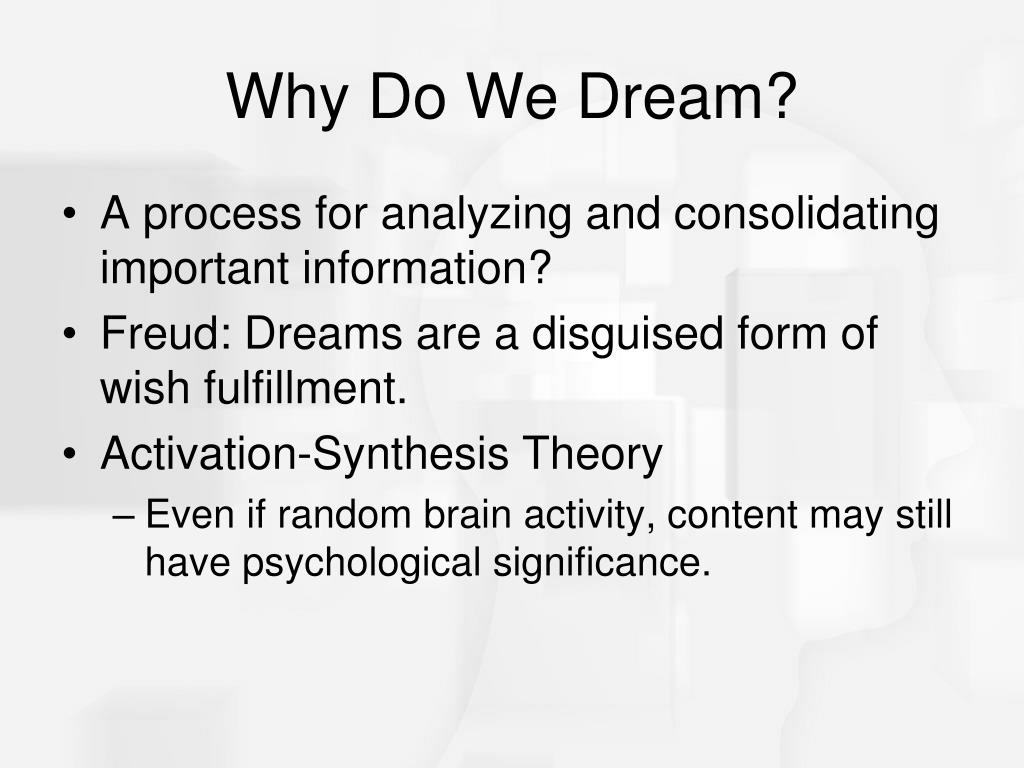 Why Do We Dream?

• A process for analyzing and consolidating important information?
• Freud: Dreams are a disguised form of wish fulfillment.
• Activation-Synthesis Theory
– Even if random brain activity, content may still have psychological significance.